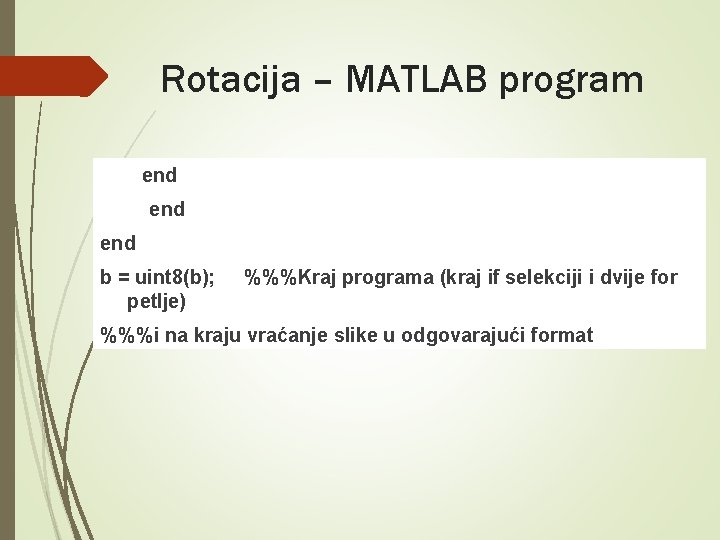 Rotacija – MATLAB program

end

end

end

b = uint8(b);    %%%Kraj programa (kraj if selekciji i dvije for petlje)

%%%i na kraju vraćanje slike u odgovarajući format